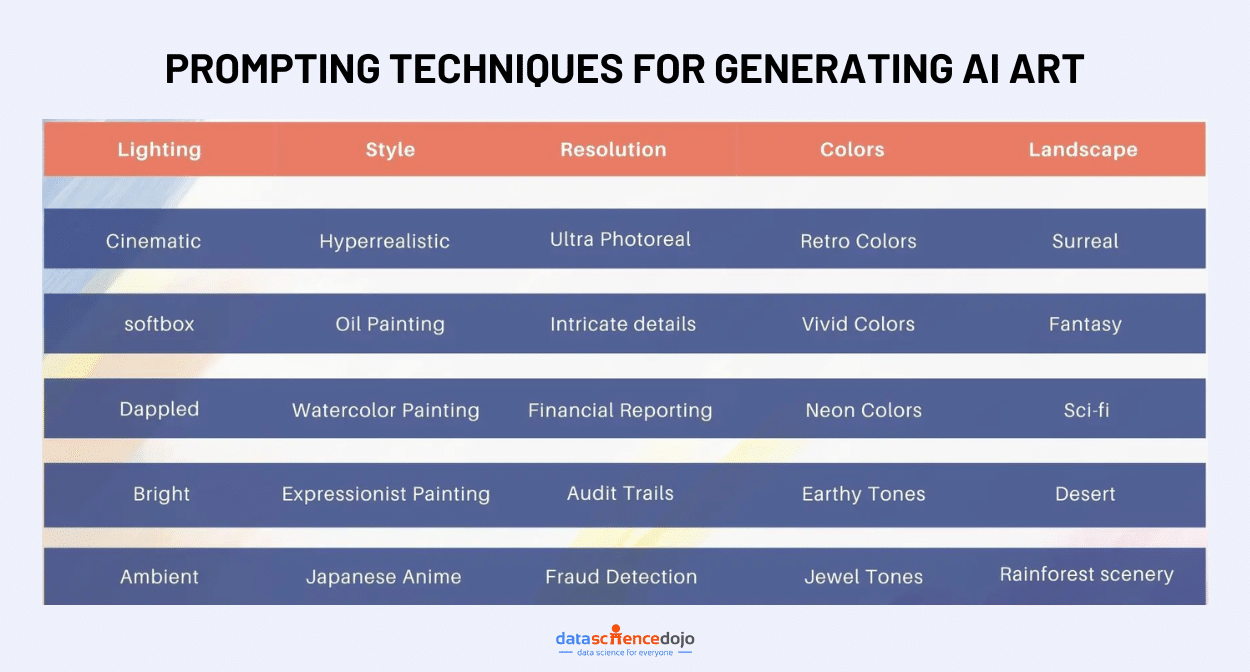 PROMPTING TECHNIQUES FOR GENERATING AI ART

| Lighting | Style | Resolution | Colors | Landscape |
|---|---|---|---|---|
| Cinematic | Hyperrealistic | Ultra Photoreal | Retro Colors | Surreal |
| softbox | Oil Painting | Intricate details | Vivid Colors | Fantasy |
| Dappled | Watercolor Painting | Financial Reporting | Neon Colors | Sci-fi |
| Bright | Expressionist Painting | Audit Trails | Earthy Tones | Desert |
| Ambient | Japanese Anime | Fraud Detection | Jewel Tones | Rainforest scenery |

datasciencedojo
data science for everyone